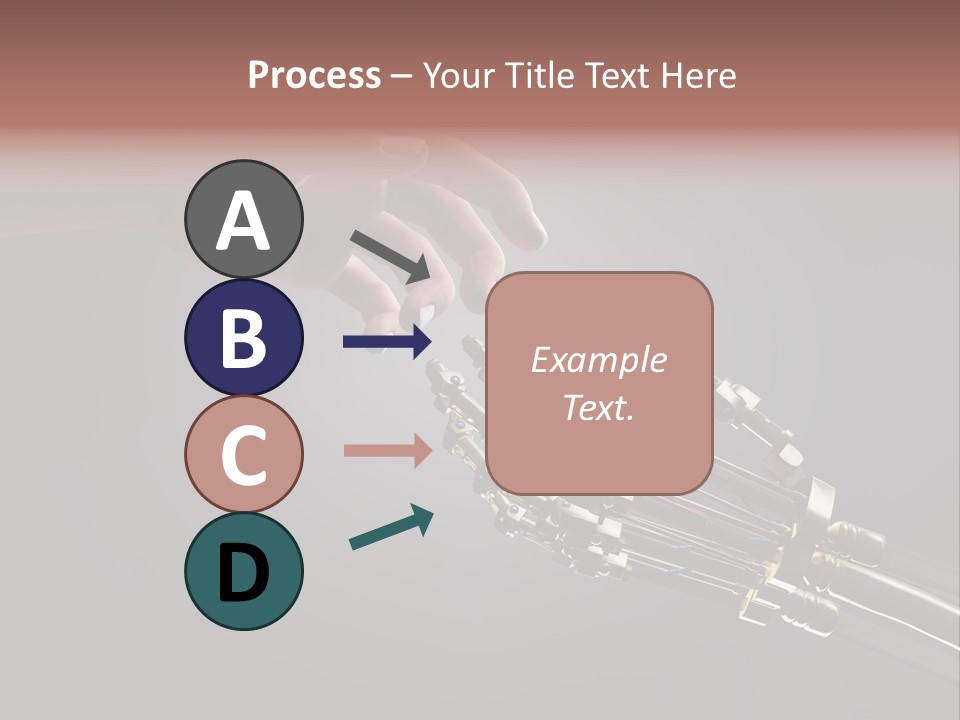 Process – Your Title Text Here

A

B

C

D

Example Text.